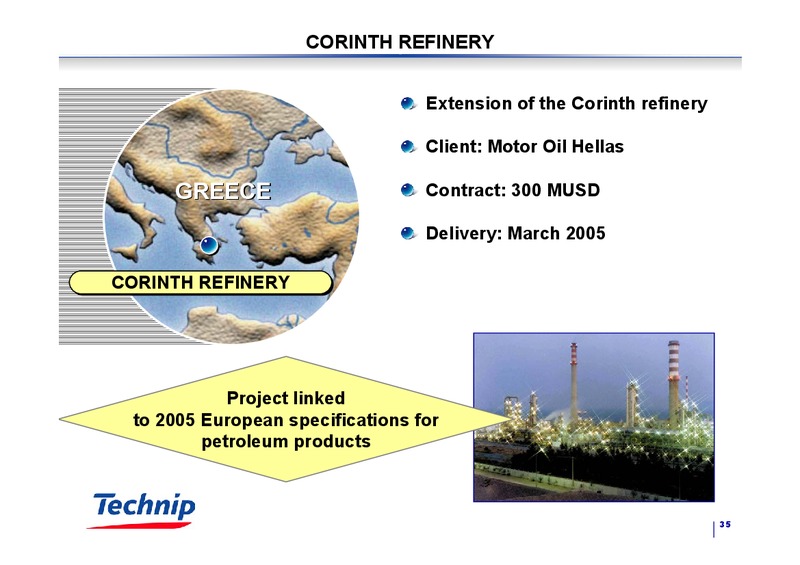 CORINTH REFINERY

GREECE

CORINTH REFINERY

Extension of the Corinth refinery

Client: Motor Oil Hellas

Contract: 300 MUSD

Delivery: March 2005

Project linked to 2005 European specifications for petroleum products

Technip

35